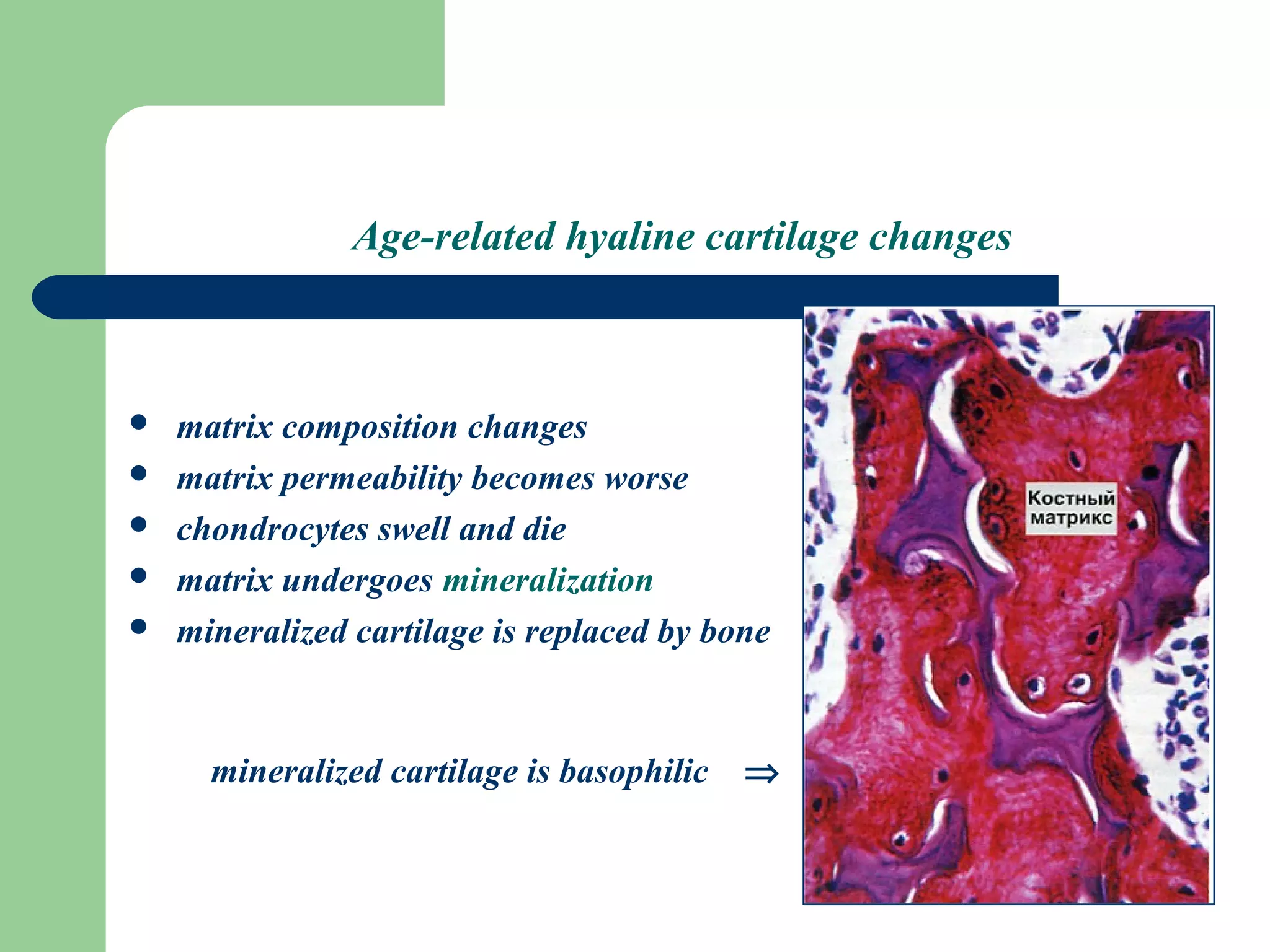 Age-related hyaline cartilage changes

- matrix composition changes
- matrix permeability becomes worse
- chondrocytes swell and die
- matrix undergoes mineralization
- mineralized cartilage is replaced by bone

mineralized cartilage is basophilic $\Rightarrow$

Костный матрикс